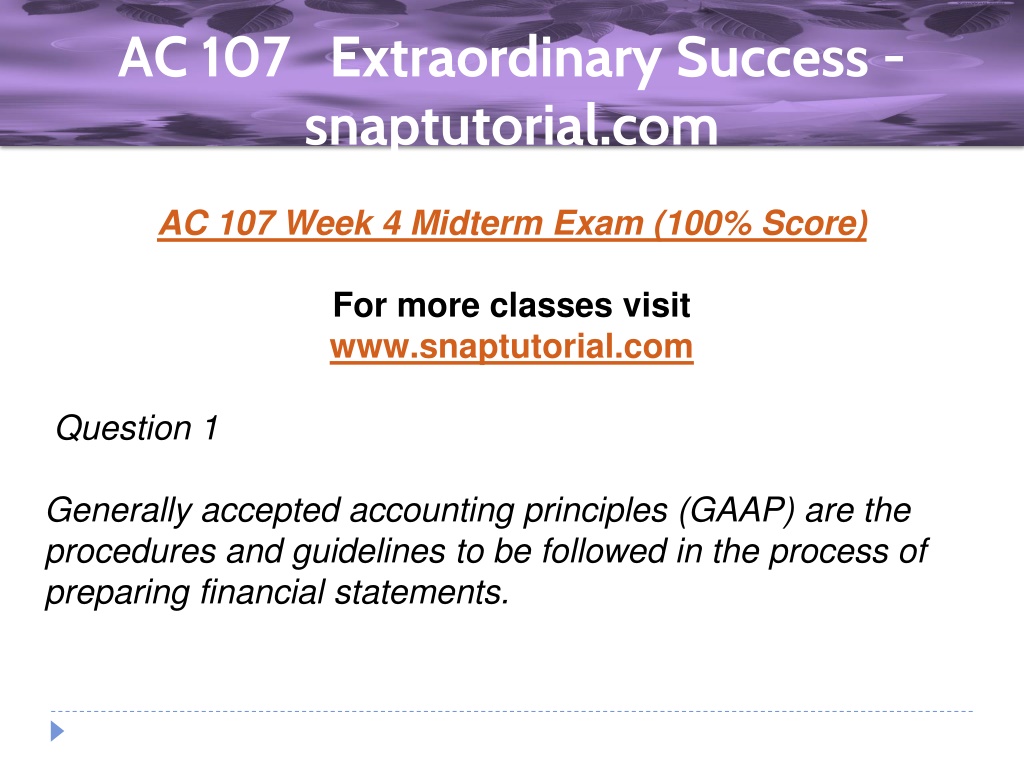 AC 107 Extraordinary Success - snaptutorial.com

AC 107 Week 4 Midterm Exam (100% Score)

For more classes visit
www.snaptutorial.com

Question 1

Generally accepted accounting principles (GAAP) are the procedures and guidelines to be followed in the process of preparing financial statements.